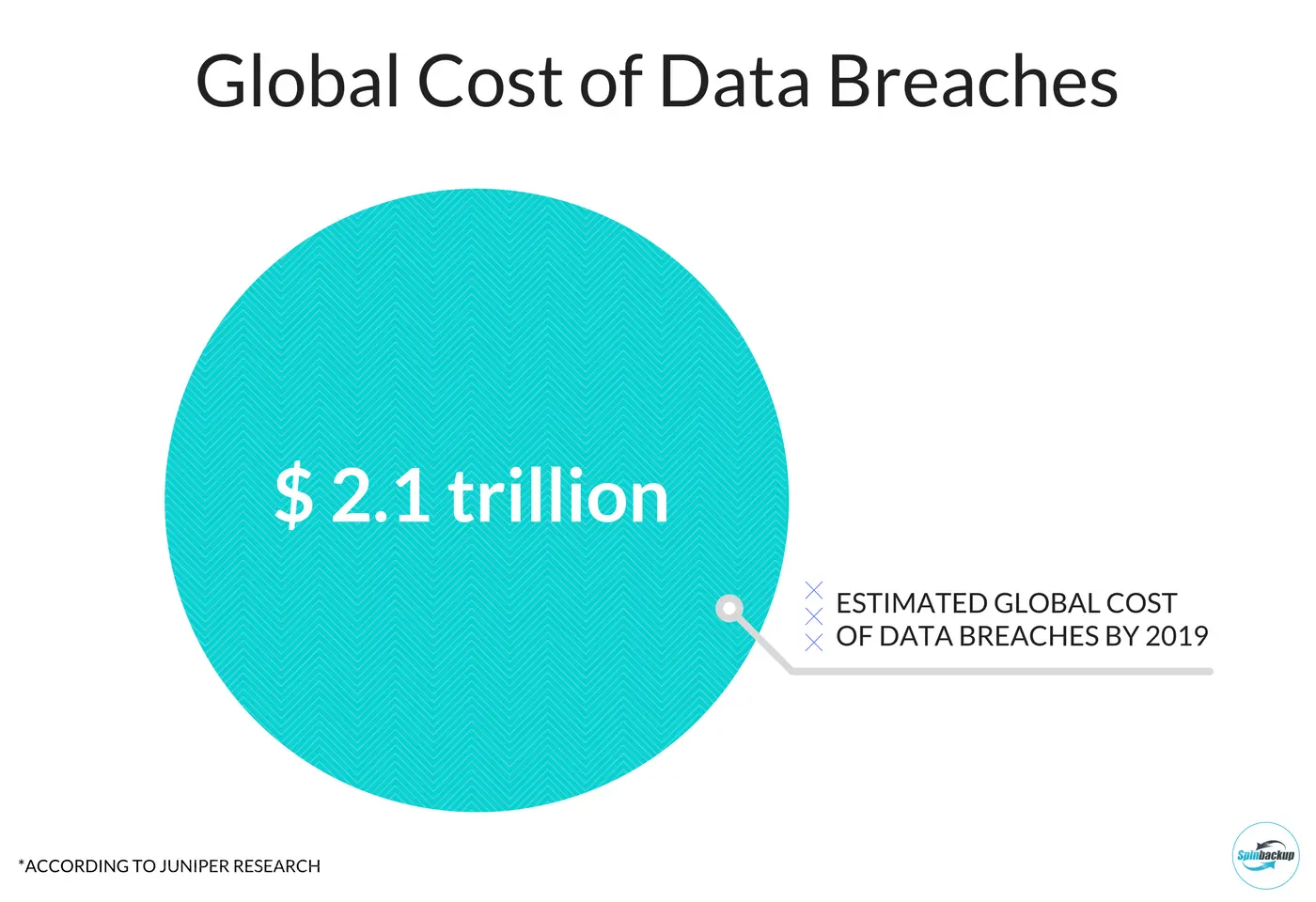 Global Cost of Data Breaches

$ 2.1 trillion

ESTIMATED GLOBAL COST OF DATA BREACHES BY 2019

*ACCORDING TO JUNIPER RESEARCH

Spinbackup